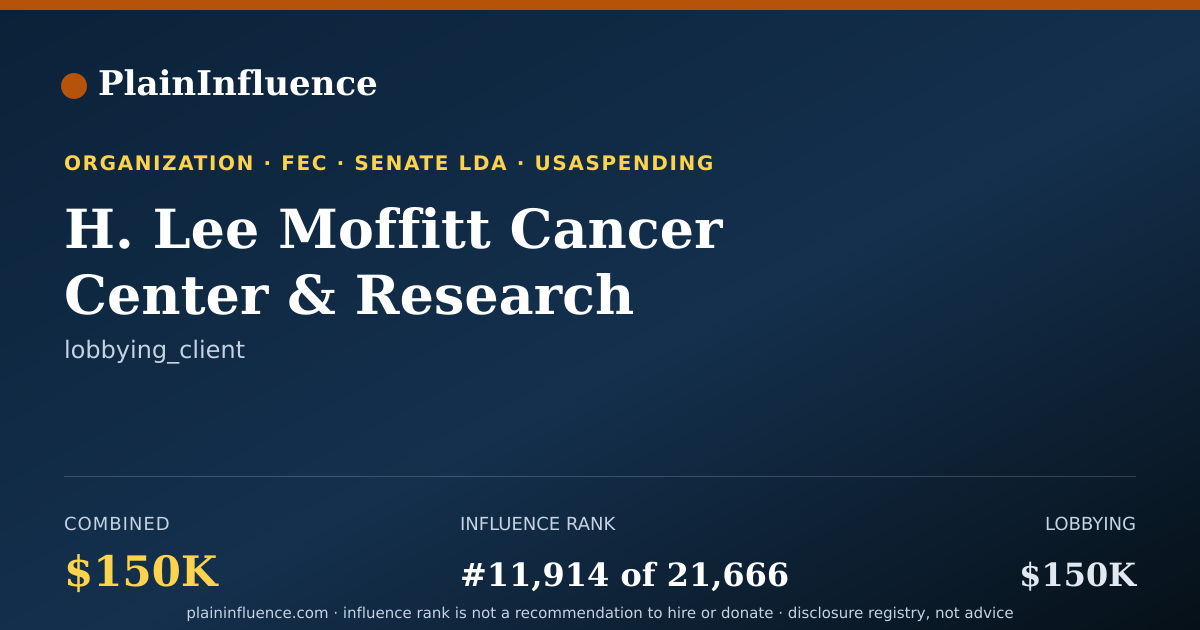 PlainInfluence

ORGANIZATION · FEC · SENATE LDA · USASPENDING

H. Lee Moffitt Cancer Center & Research

lobbying_client

COMBINED
$150K

INFLUENCE RANK
#11,914 of 21,666

LOBBYING
$150K

plaininfluence.com · influence rank is not a recommendation to hire or donate · disclosure registry, not advice